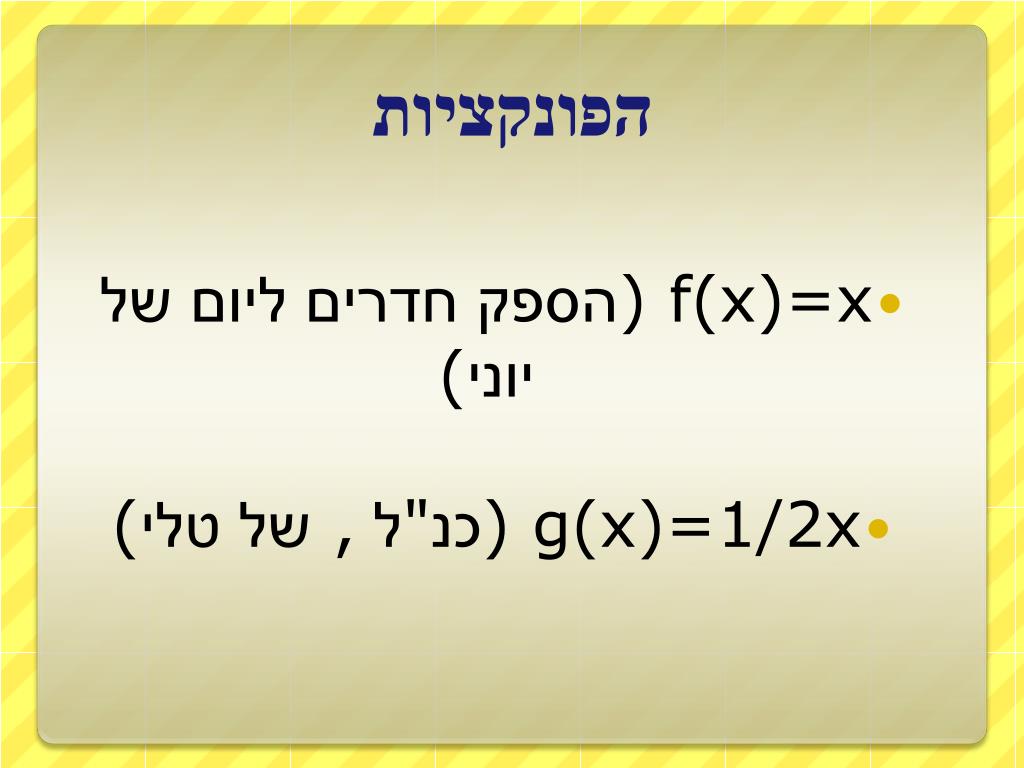 הפונקציות

• $f(x)=x$ (הספק חדרים ליום של יוני)

• $g(x)=1/2x$ (כנ"ל , של טלי)